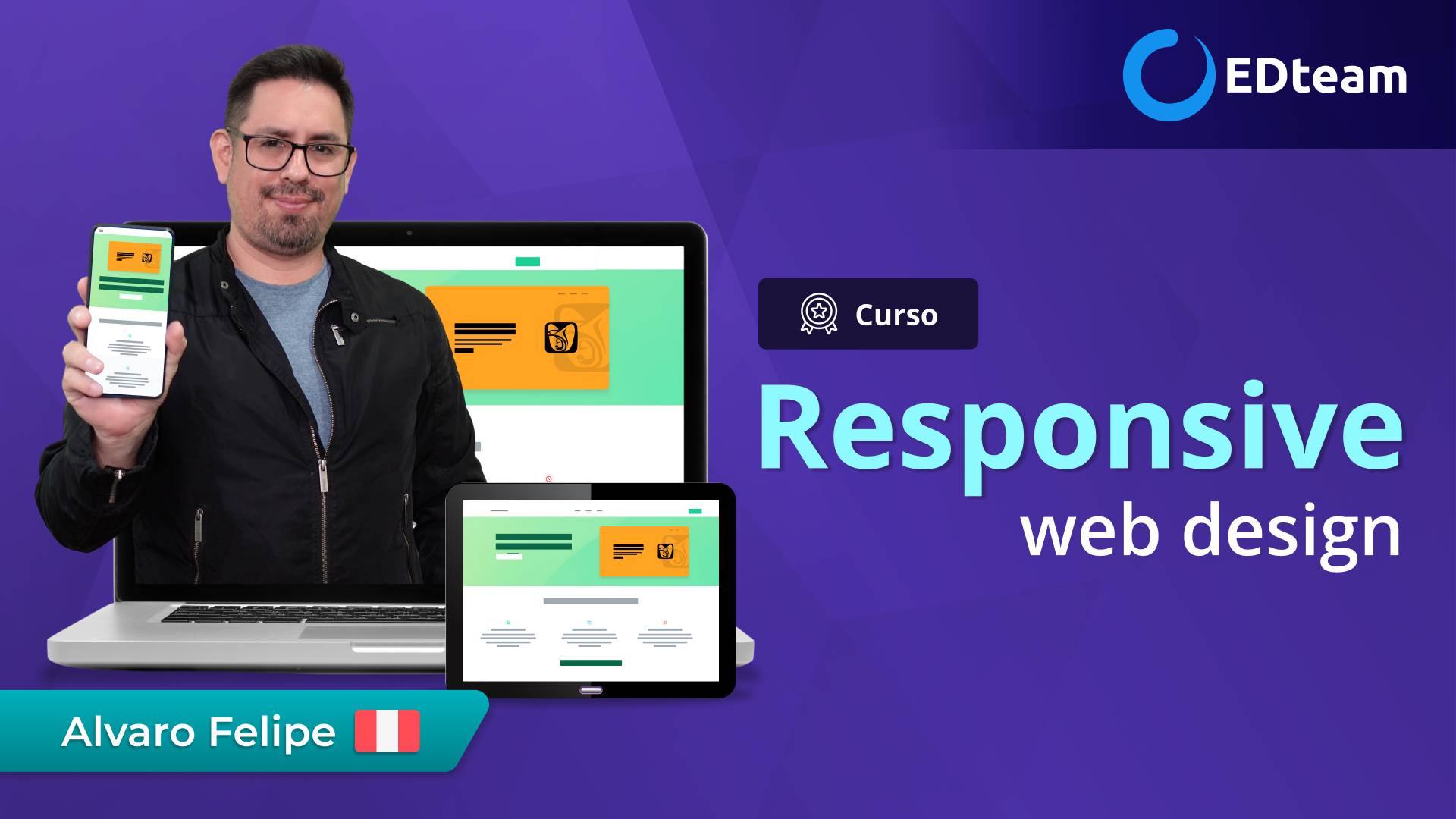 EDteam

Curso

Responsive
web design

Alvaro Felipe